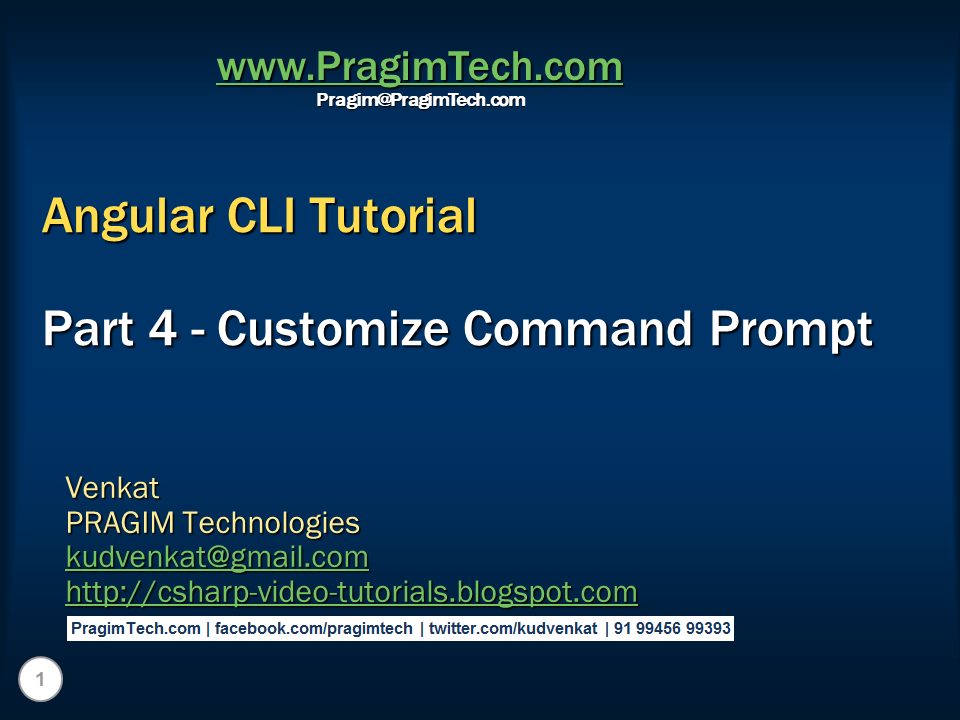 www.PragimTech.com
Pragim@PragimTech.com

Angular CLI Tutorial

Part 4 - Customize Command Prompt

Venkat
PRAGIM Technologies
kudvenkat@gmail.com
http://csharp-video-tutorials.blogspot.com

PragimTech.com | facebook.com/pragimtech | twitter.com/kudvenkat | 91 99456 99393

1